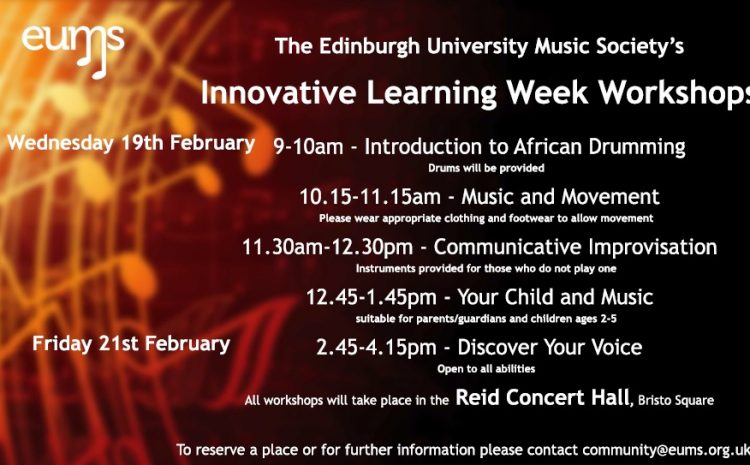 eums

The Edinburgh University Music Society's

Innovative Learning Week Workshops

Wednesday 19th February

9-10am - Introduction to African Drumming
Drums will be provided

10.15-11.15am - Music and Movement
Please wear appropriate clothing and footwear to allow movement

11.30am-12.30pm - Communicative Improvisation
Instruments provided for those who do not play one

12.45-1.45pm - Your Child and Music
suitable for parents/guardians and children ages 2-5

Friday 21st February

2.45-4.15pm - Discover Your Voice
Open to all abilities

All workshops will take place in the Reid Concert Hall, Bristo Square

To reserve a place or for further information please contact community@eums.org.uk